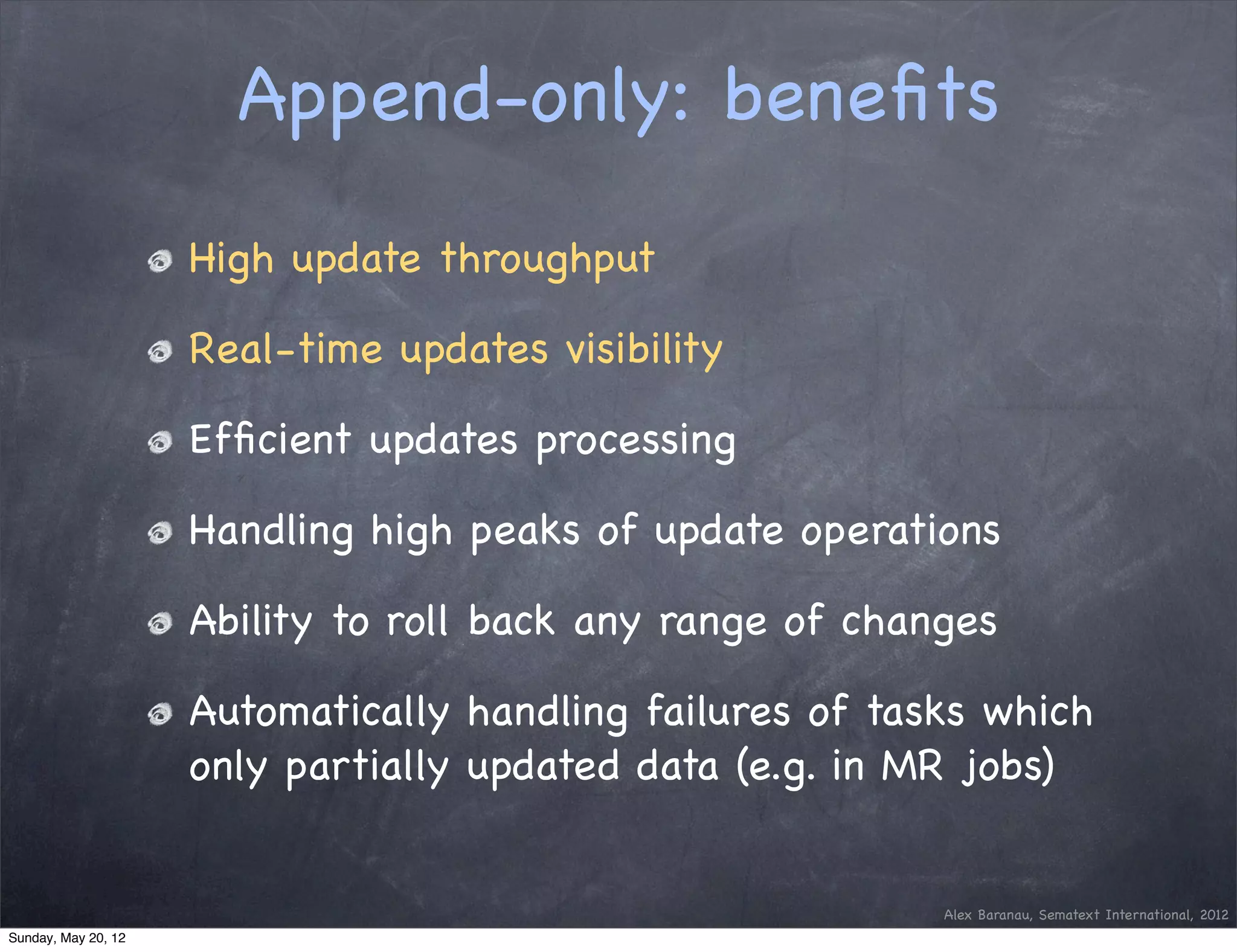 Append-only: benefits

High update throughput

Real-time updates visibility

Efficient updates processing

Handling high peaks of update operations

Ability to roll back any range of changes

Automatically handling failures of tasks which only partially updated data (e.g. in MR jobs)

Alex Baranau, Sematext International, 2012

Sunday, May 20, 12